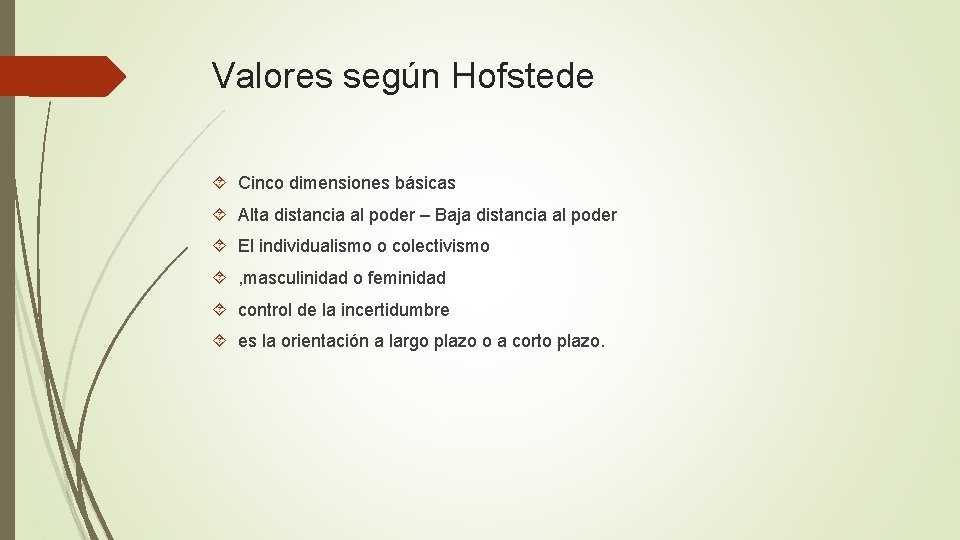 Valores según Hofstede

Cinco dimensiones básicas

Alta distancia al poder – Baja distancia al poder

El individualismo o colectivismo

,masculinidad o feminidad

control de la incertidumbre

es la orientación a largo plazo o a corto plazo.